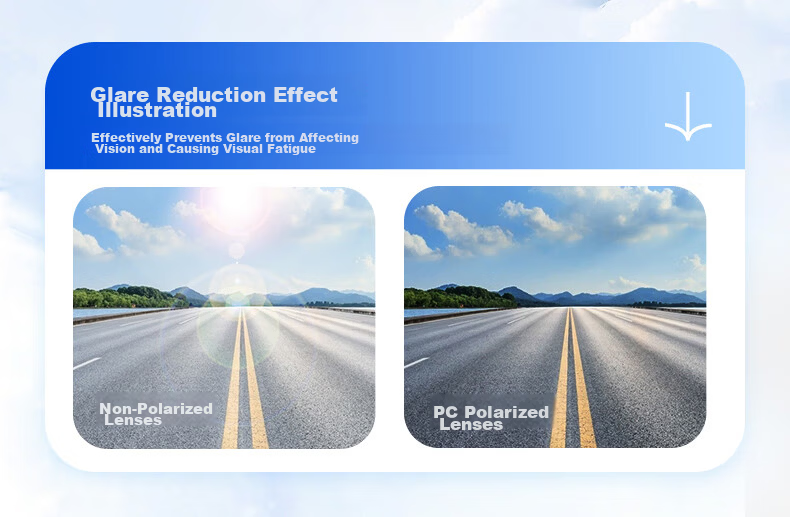 Glare Reduction Effect Illustration

Effectively Prevents Glare from Affecting Vision and Causing Visual Fatigue

Non-Polarized Lenses

PC Polarized Lenses